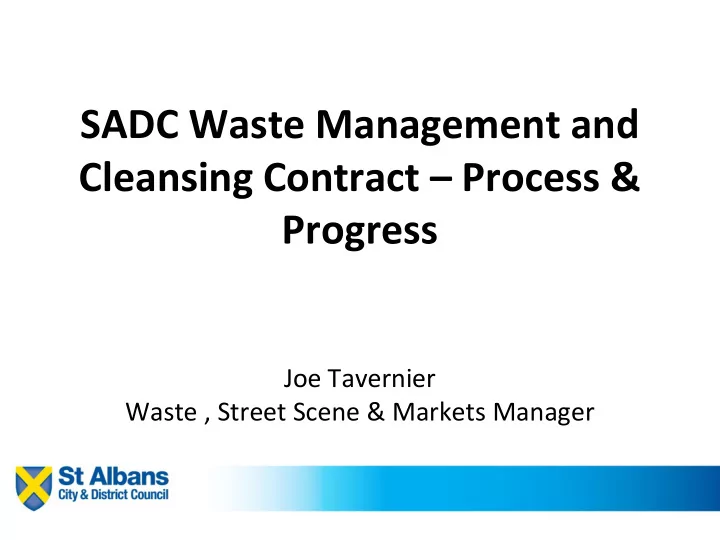 SADC Waste Management and Cleansing Contract – Process & Progress

Joe Tavernier
Waste , Street Scene & Markets Manager

St Albans
City & District Council